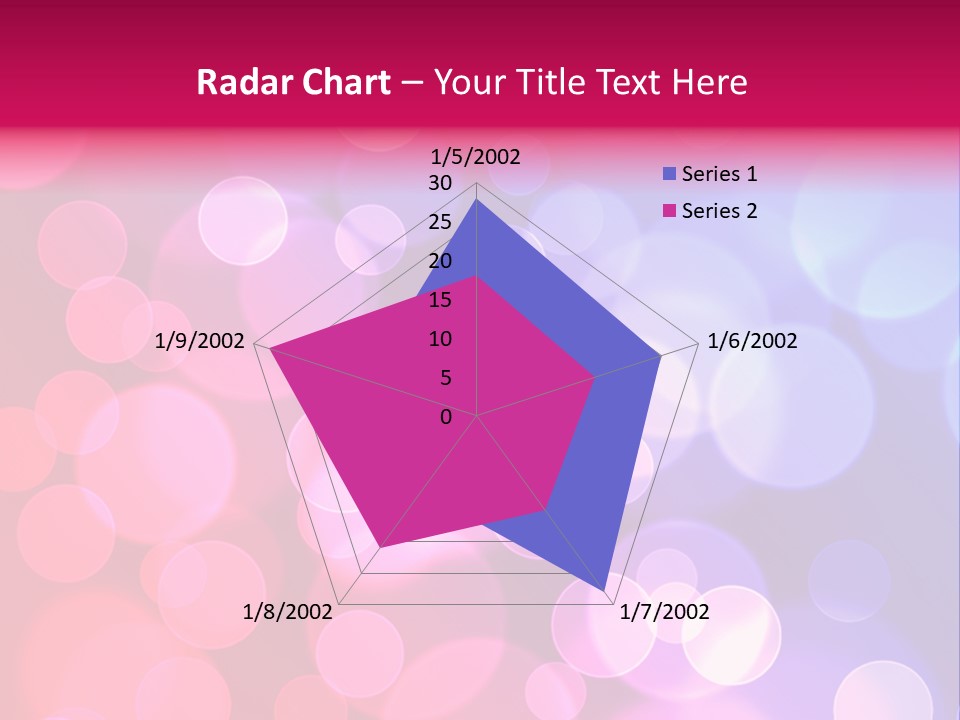 Radar Chart – Your Title Text Here

1/5/2002
30
25
20
15
10
5
0
1/6/2002
1/7/2002
1/8/2002
1/9/2002

Series 1
Series 2